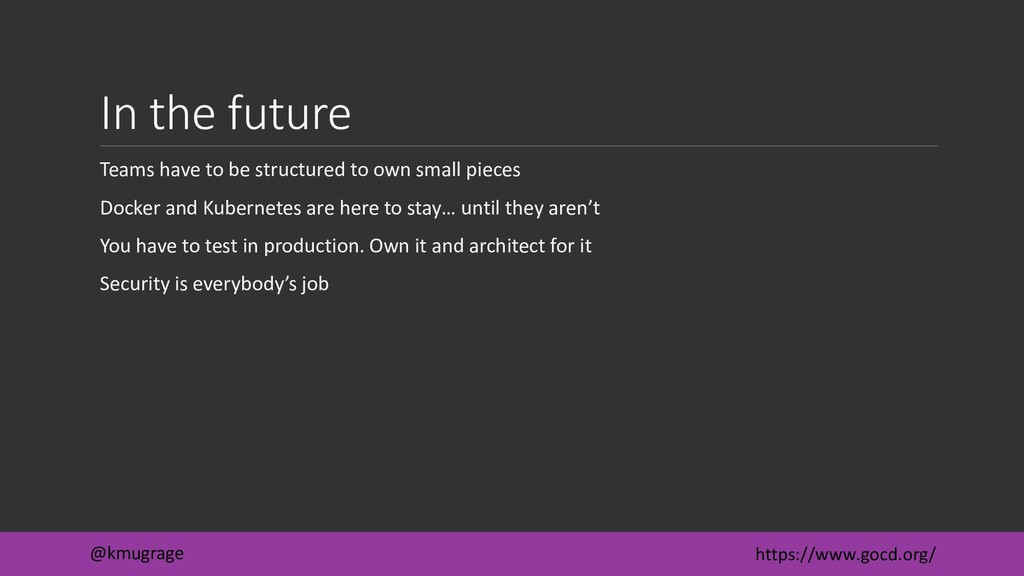 In the future

Teams have to be structured to own small pieces

Docker and Kubernetes are here to stay… until they aren’t

You have to test in production. Own it and architect for it

Security is everybody’s job

@kmugrage

https://www.gocd.org/